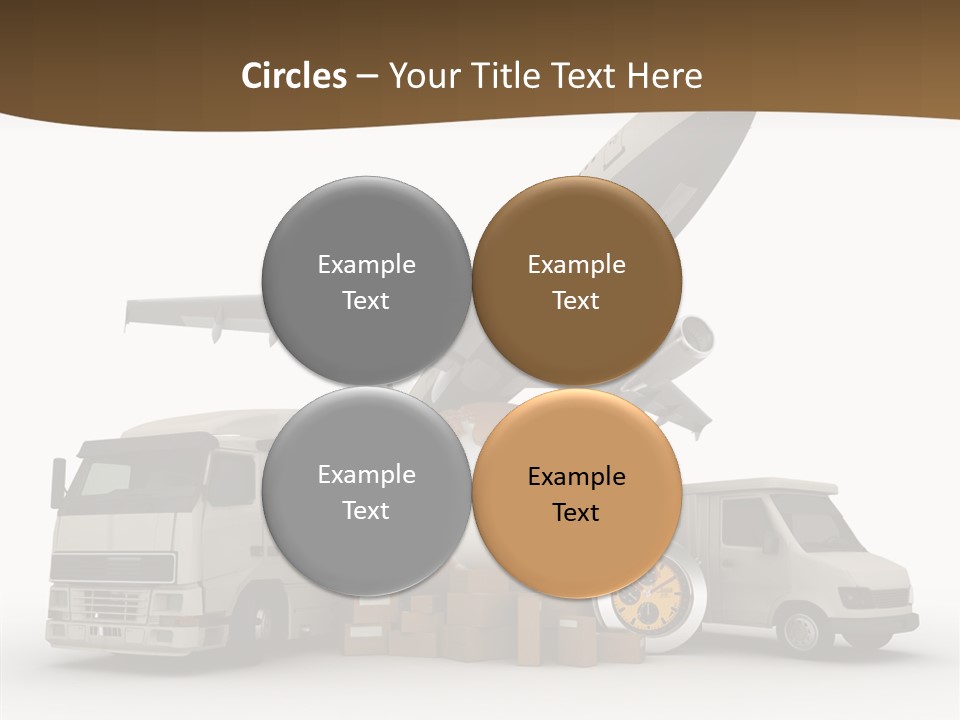 Circles – Your Title Text Here

Example Text

Example Text

Example Text

Example Text